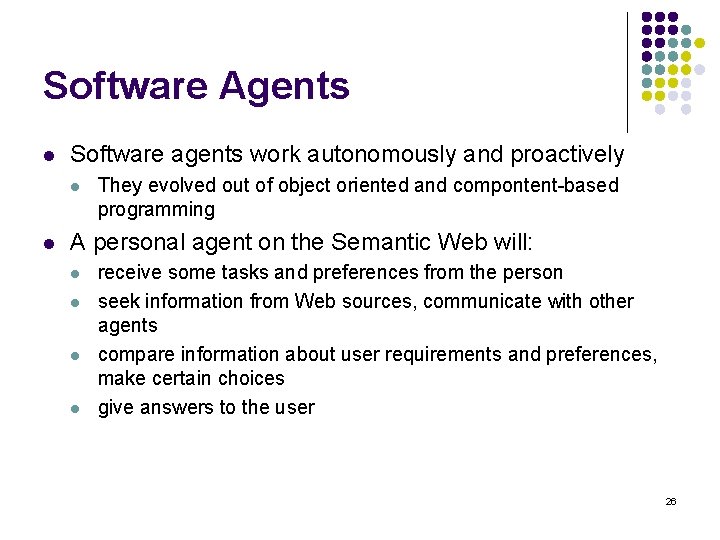 Software Agents

- Software agents work autonomously and proactively
  - They evolved out of object oriented and compontent-based programming
- A personal agent on the Semantic Web will:
  - receive some tasks and preferences from the person
  - seek information from Web sources, communicate with other agents
  - compare information about user requirements and preferences, make certain choices
  - give answers to the user

26